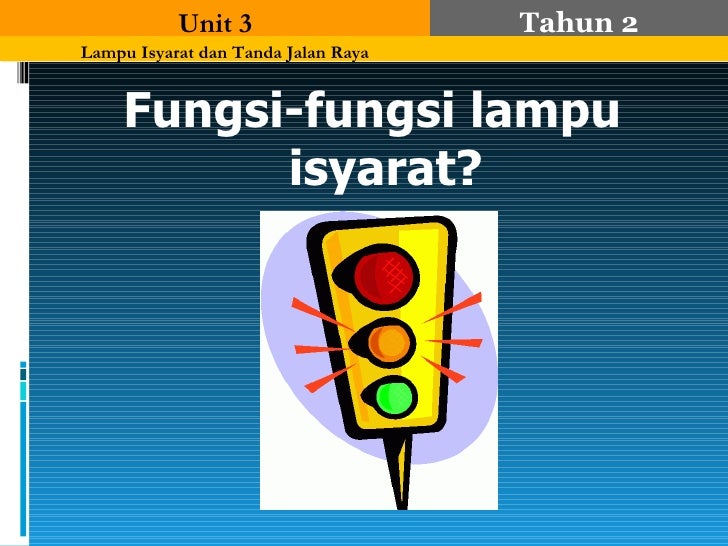 Unit 3

Tahun 2

Lampu Isyarat dan Tanda Jalan Raya

Fungsi-fungsi lampu isyarat?